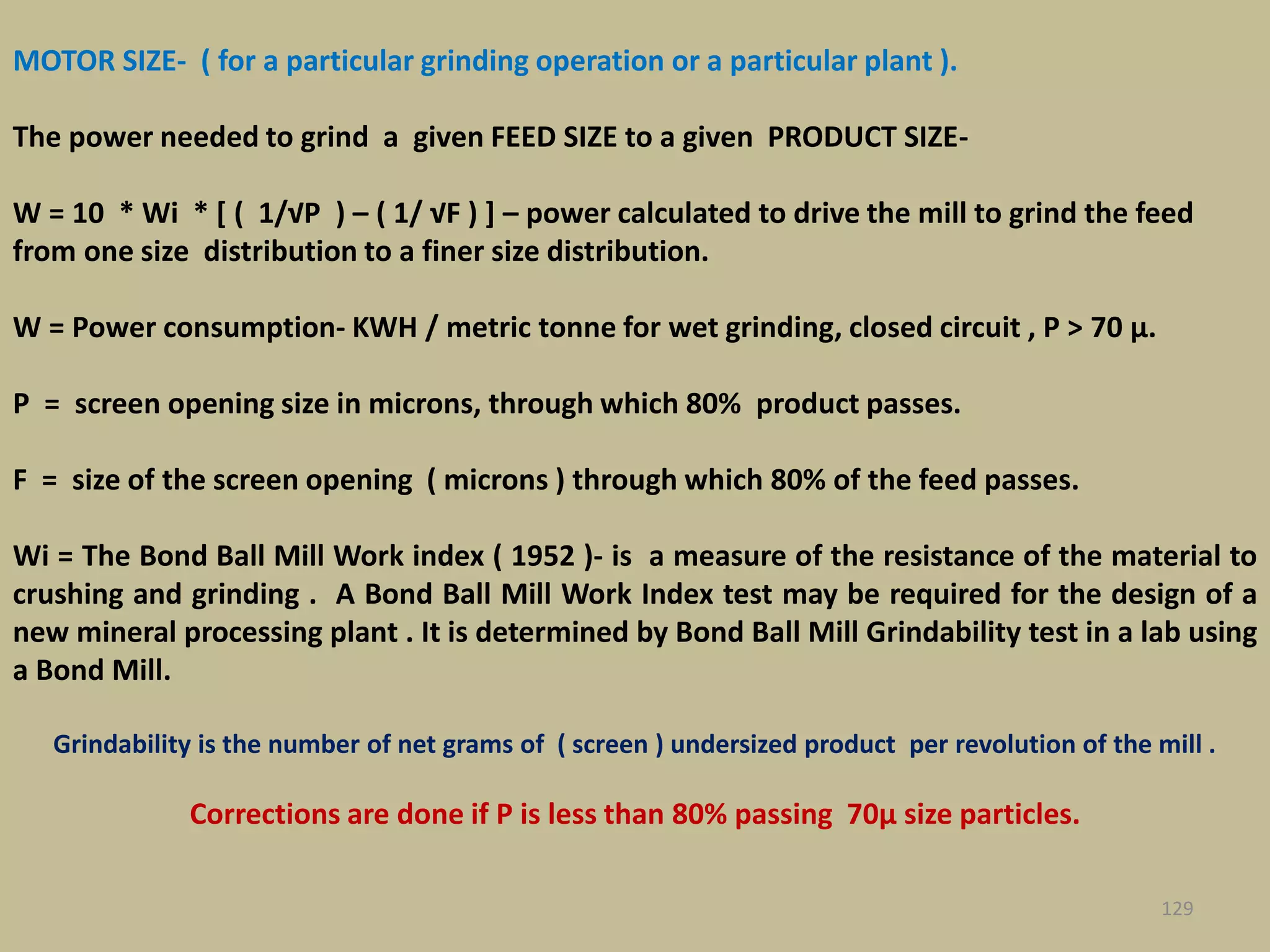 MOTOR SIZE- ( for a particular grinding operation or a particular plant ).

The power needed to grind a given FEED SIZE to a given PRODUCT SIZE-

W = 10 * Wi * [ ( 1/√P ) – ( 1/ √F ) ] – power calculated to drive the mill to grind the feed from one size distribution to a finer size distribution.

W = Power consumption- KWH / metric tonne for wet grinding, closed circuit , P > 70 µ.

P = screen opening size in microns, through which 80% product passes.

F = size of the screen opening ( microns ) through which 80% of the feed passes.

Wi = The Bond Ball Mill Work index ( 1952 )- is a measure of the resistance of the material to crushing and grinding . A Bond Ball Mill Work Index test may be required for the design of a new mineral processing plant . It is determined by Bond Ball Mill Grindability test in a lab using a Bond Mill.

Grindability is the number of net grams of ( screen ) undersized product per revolution of the mill .

Corrections are done if P is less than 80% passing 70µ size particles.

129